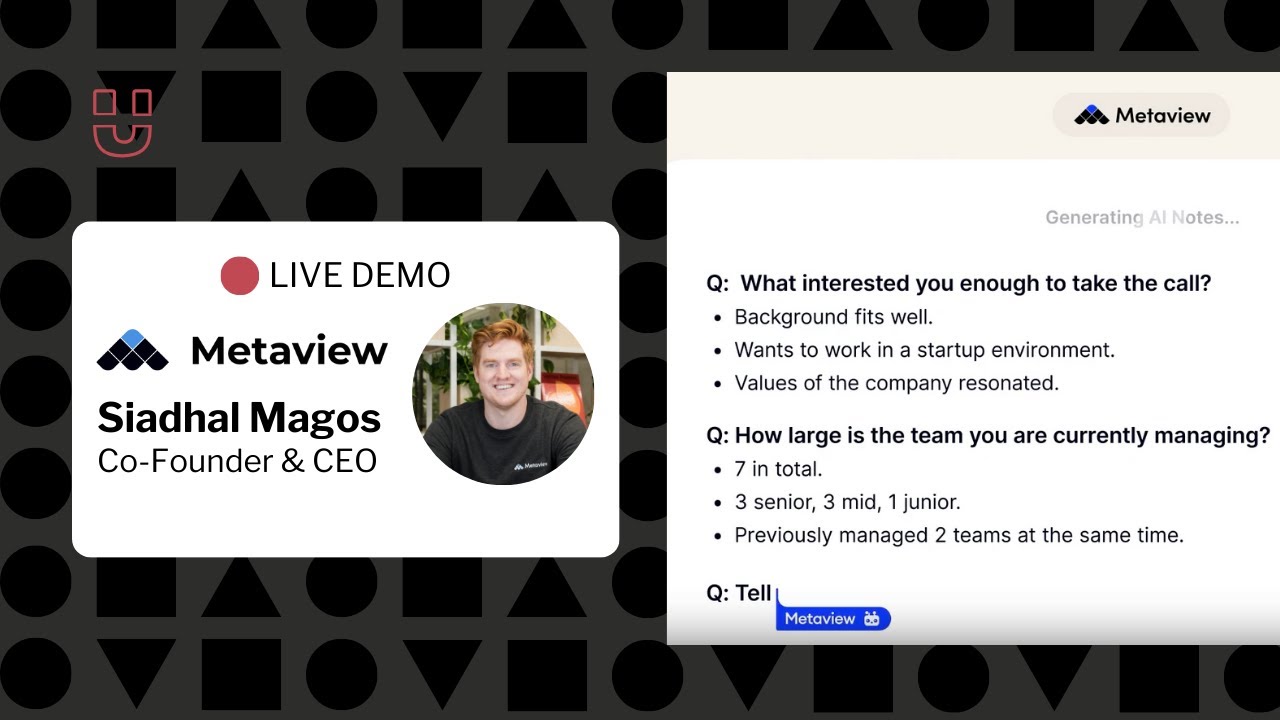 LIVE DEMO

Metaview

Siadhal Magos
Co-Founder & CEO

Metaview

Metaview

Generating AI Notes...

Q: What interested you enough to take the call?
- Background fits well.
- Wants to work in a startup environment.
- Values of the company resonated.

Q: How large is the team you are currently managing?
- 7 in total.
- 3 senior, 3 mid, 1 junior.
- Previously managed 2 teams at the same time.

Q: Tell

Metaview